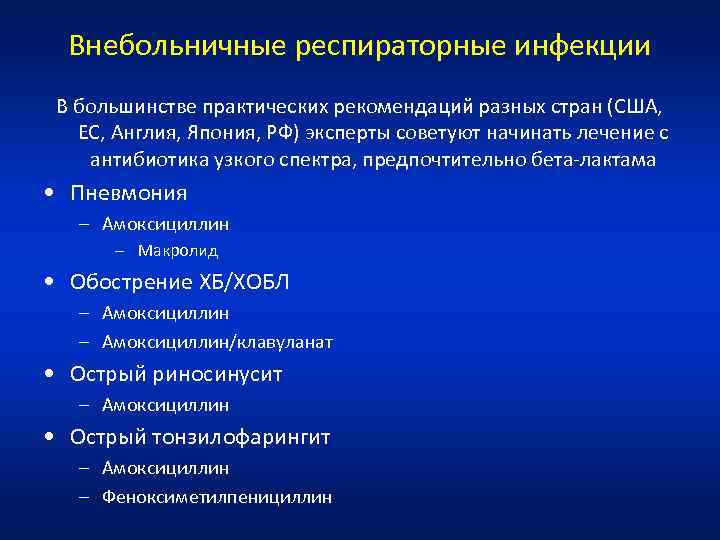 Внебольничные респираторные инфекции

В большинстве практических рекомендаций разных стран (США, ЕС, Англия, Япония, РФ) эксперты советуют начинать лечение с антибиотика узкого спектра, предпочтительно бета-лактама

• Пневмония
 – Амоксициллин
  – Макролид
• Обострение ХБ/ХОБЛ
 – Амоксициллин
 – Амоксициллин/клавуланат
• Острый риносинусит
 – Амоксициллин
• Острый тонзилофарингит
 – Амоксициллин
 – Феноксиметилпенициллин